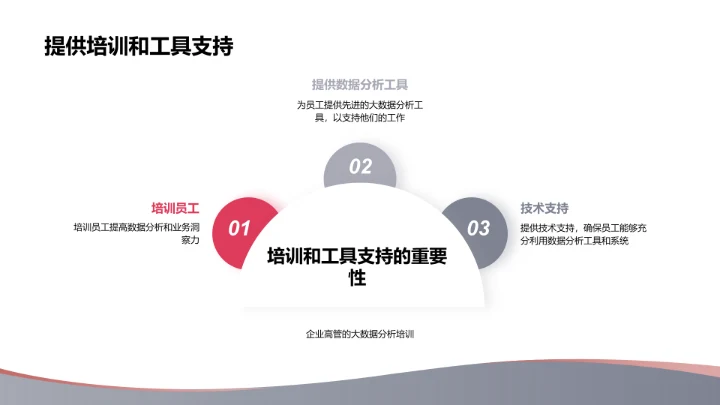 提供培训和工具支持

提供数据分析工具

为员工提供先进的大数据分析工具，以支持他们的工作

02

培训员工

培训员工提高数据分析和业务洞察力

01

技术支持

提供技术支持，确保员工能够充分利用数据分析工具和系统

03

培训和工具支持的重要性

企业高管的大数据分析培训